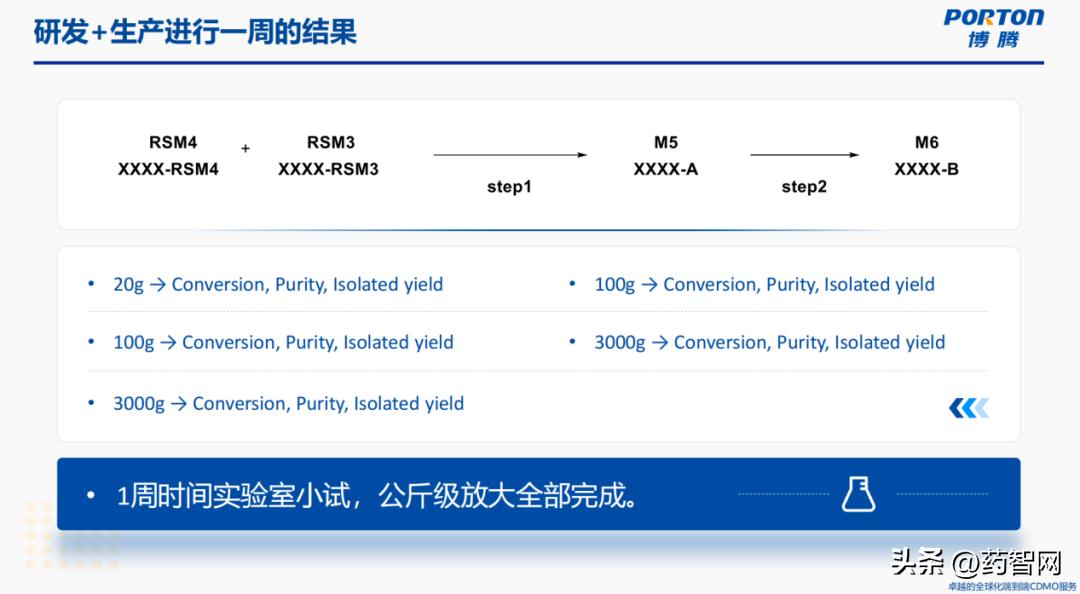 研发+生产进行一周的结果

PORTON
博腾

RSM4
XXXX-RSM4

+

RSM3
XXXX-RSM3

step1

M5
XXXX-A

step2

M6
XXXX-B

• 20g → Conversion, Purity, Isolated yield
• 100g → Conversion, Purity, Isolated yield
• 3000g → Conversion, Purity, Isolated yield

• 100g → Conversion, Purity, Isolated yield
• 3000g → Conversion, Purity, Isolated yield

• 1周时间实验室小试，公斤级放大全部完成。

头条 @药智网
卓越的全球化端到端CDMO服务